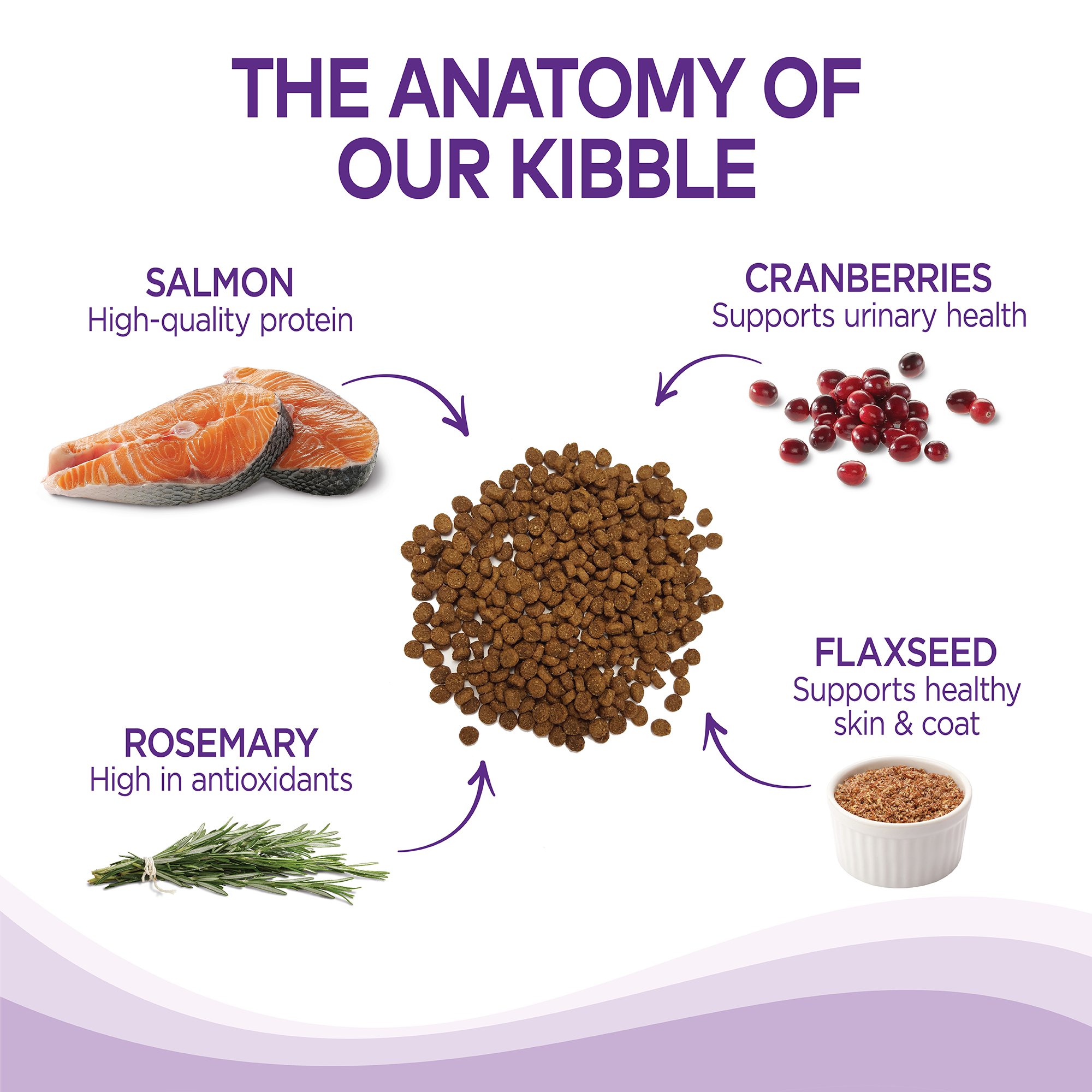 THE ANATOMY OF OUR KIBBLE

SALMON
High-quality protein

CRANBERRIES
Supports urinary health

FLAXSEED
Supports healthy skin & coat

ROSEMARY
High in antioxidants